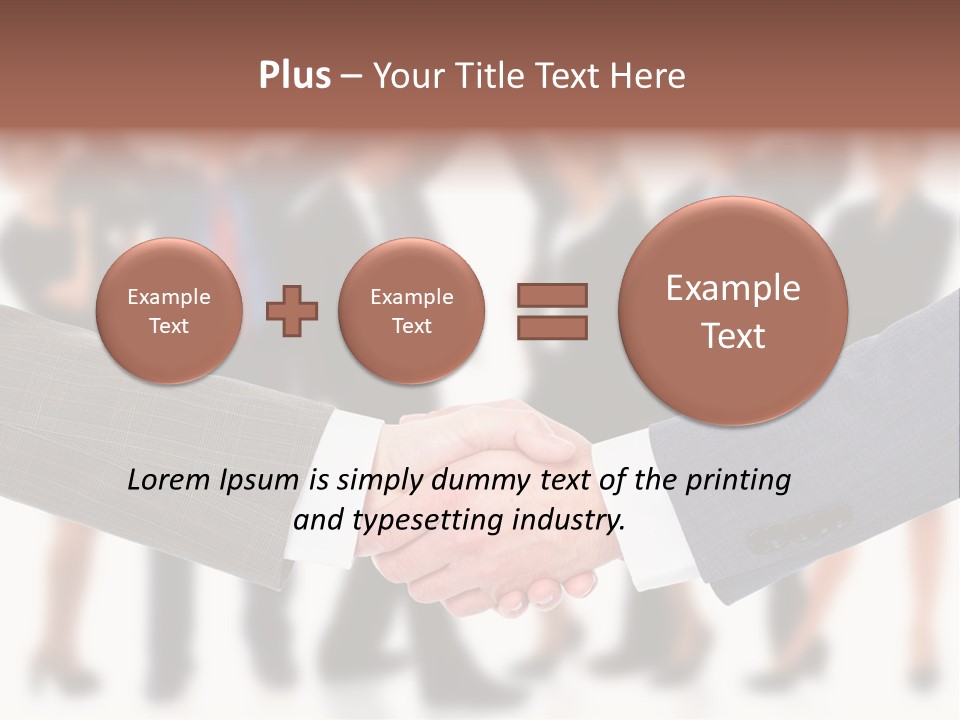 Plus – Your Title Text Here

Example Text

Example Text

Example Text

Lorem Ipsum is simply dummy text of the printing and typesetting industry.